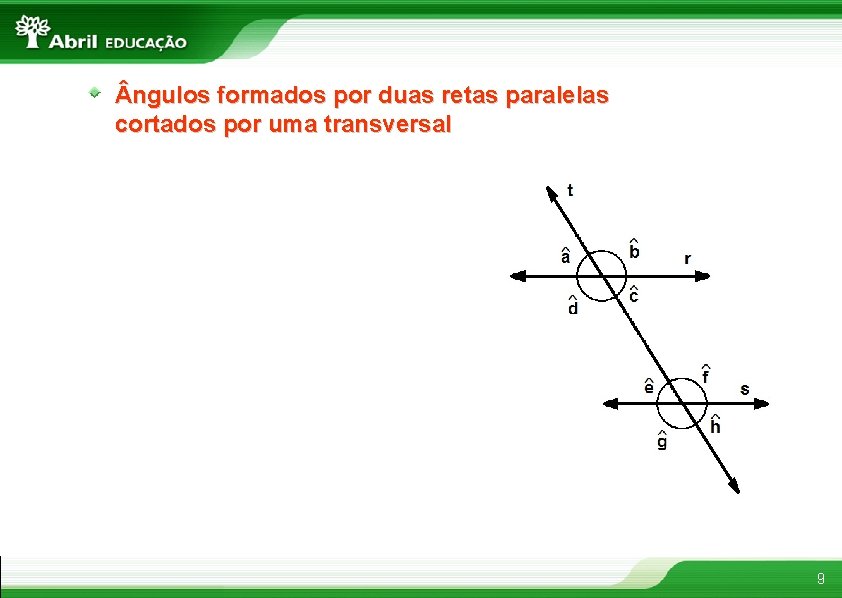 Abril EDUCAÇÃO

Ângulos formados por duas retas paralelas cortados por uma transversal

t

$\hat{a}$ $\hat{b}$ r

$\hat{d}$ $\hat{c}$

$\hat{e}$ $\hat{f}$ s

$\hat{g}$ $\hat{h}$

9